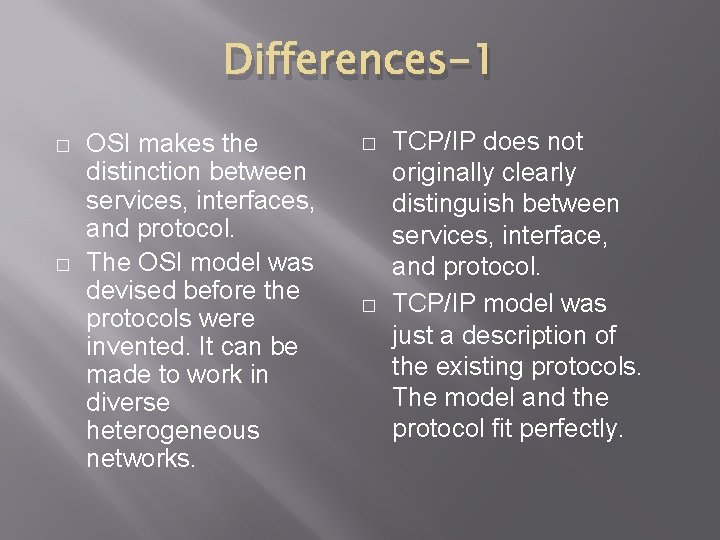 Differences-1

□ OSI makes the distinction between services, interfaces, and protocol.

□ The OSI model was devised before the protocols were invented. It can be made to work in diverse heterogeneous networks.

□ TCP/IP does not originally clearly distinguish between services, interface, and protocol.

□ TCP/IP model was just a description of the existing protocols. The model and the protocol fit perfectly.